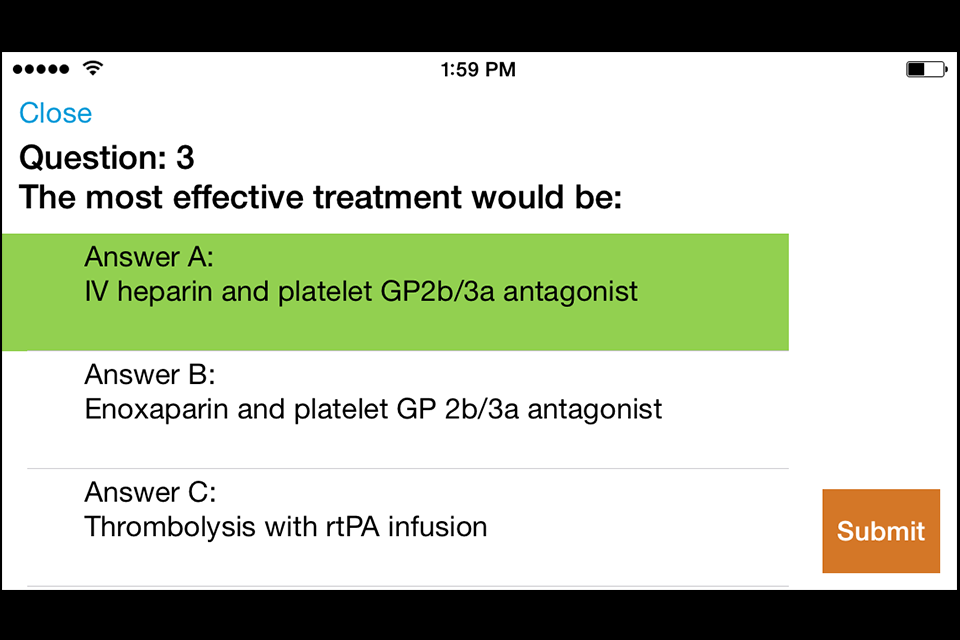 1:59 PM

Close

Question: 3
The most effective treatment would be:

Answer A:
IV heparin and platelet GP2b/3a antagonist

Answer B:
Enoxaparin and platelet GP 2b/3a antagonist

Answer C:
Thrombolysis with rtPA infusion

Submit